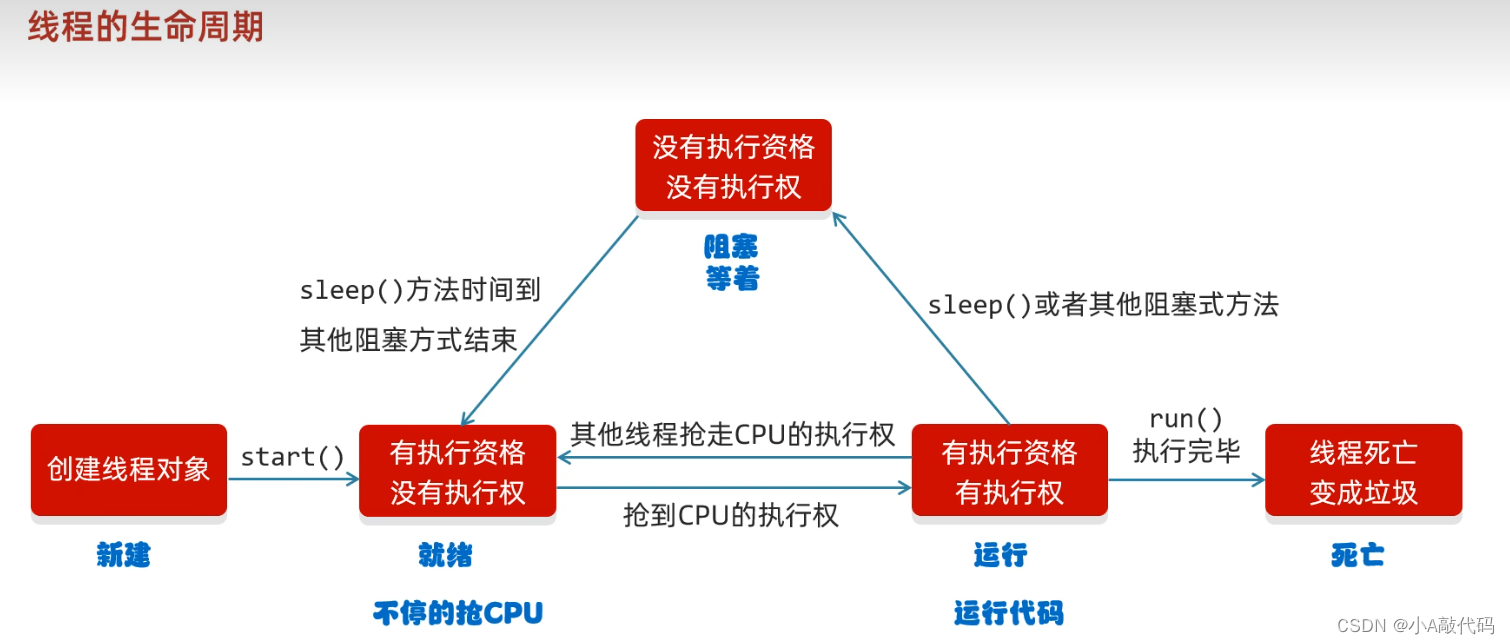 线程的生命周期

没有执行资格
没有执行权

阻塞
等着

sleep()方法时间到
其他阻塞方式结束

sleep()或者其他阻塞式方法

创建线程对象

start()

有执行资格
没有执行权

其他线程抢走CPU的执行权

抢到CPU的执行权

有执行资格
有执行权

run()
执行完毕

线程死亡
变成垃圾

新建

就绪

不停的抢CPU

运行

运行代码

死亡

CSDN @小A敲代码